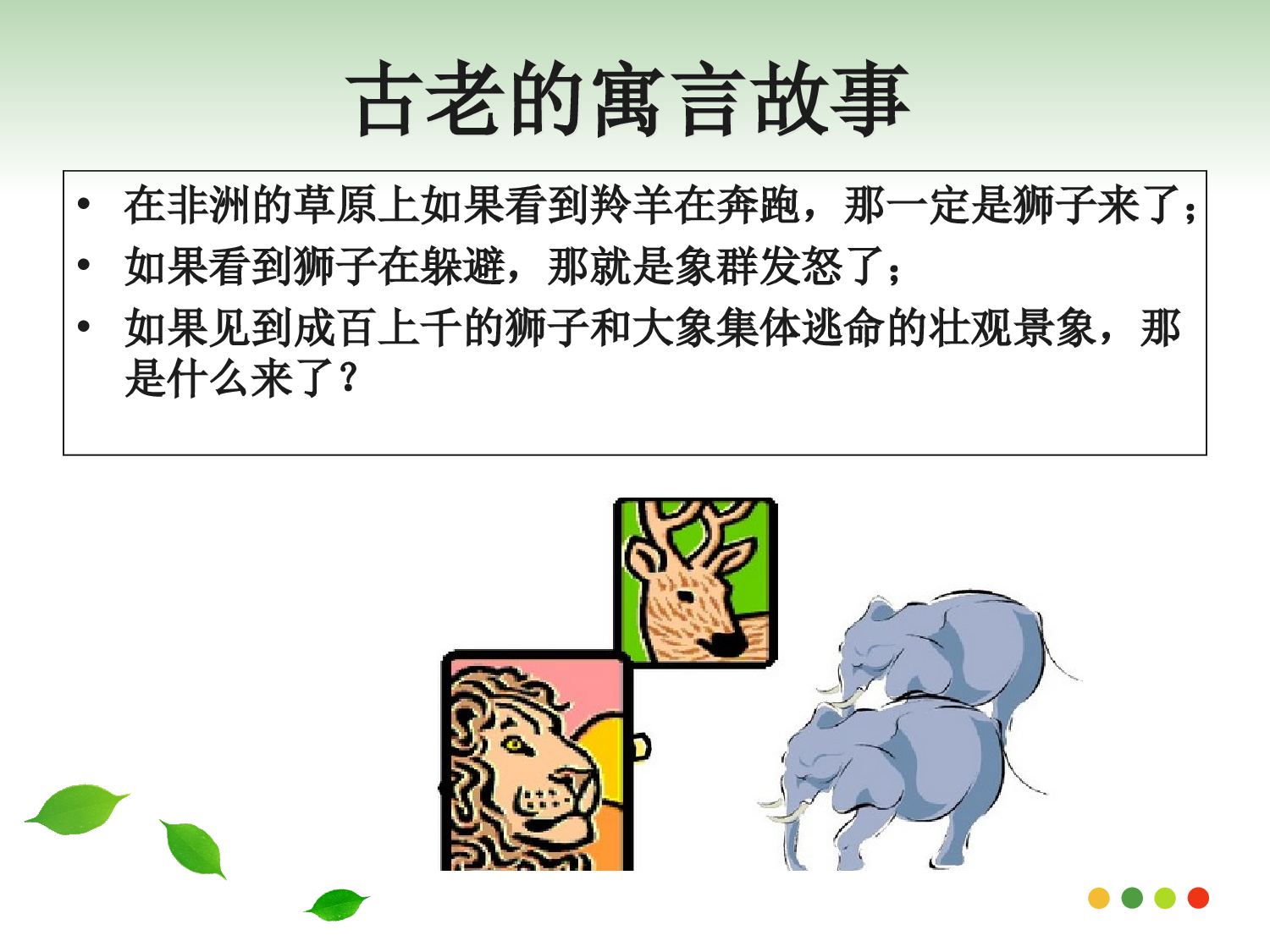 古老的寓言故事

• 在非洲的草原上如果看到羚羊在奔跑，那一定是狮子来了；
• 如果看到狮子在躲避，那就是象群发怒了；
• 如果见到成百上千的狮子和大象集体逃命的壮观景象，那是什么来了？